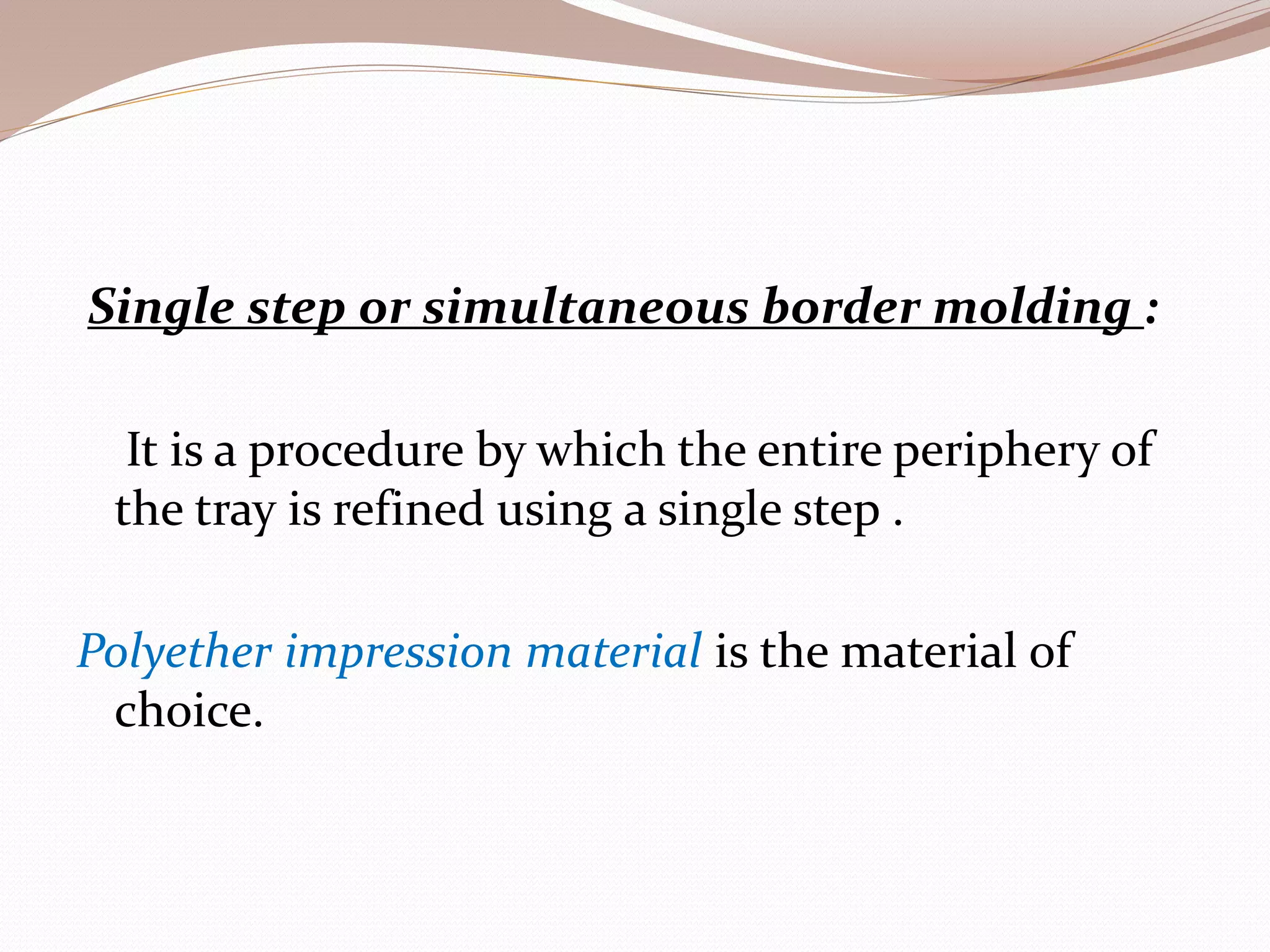 Single step or simultaneous border molding :

It is a procedure by which the entire periphery of the tray is refined using a single step .

Polyether impression material is the material of choice.